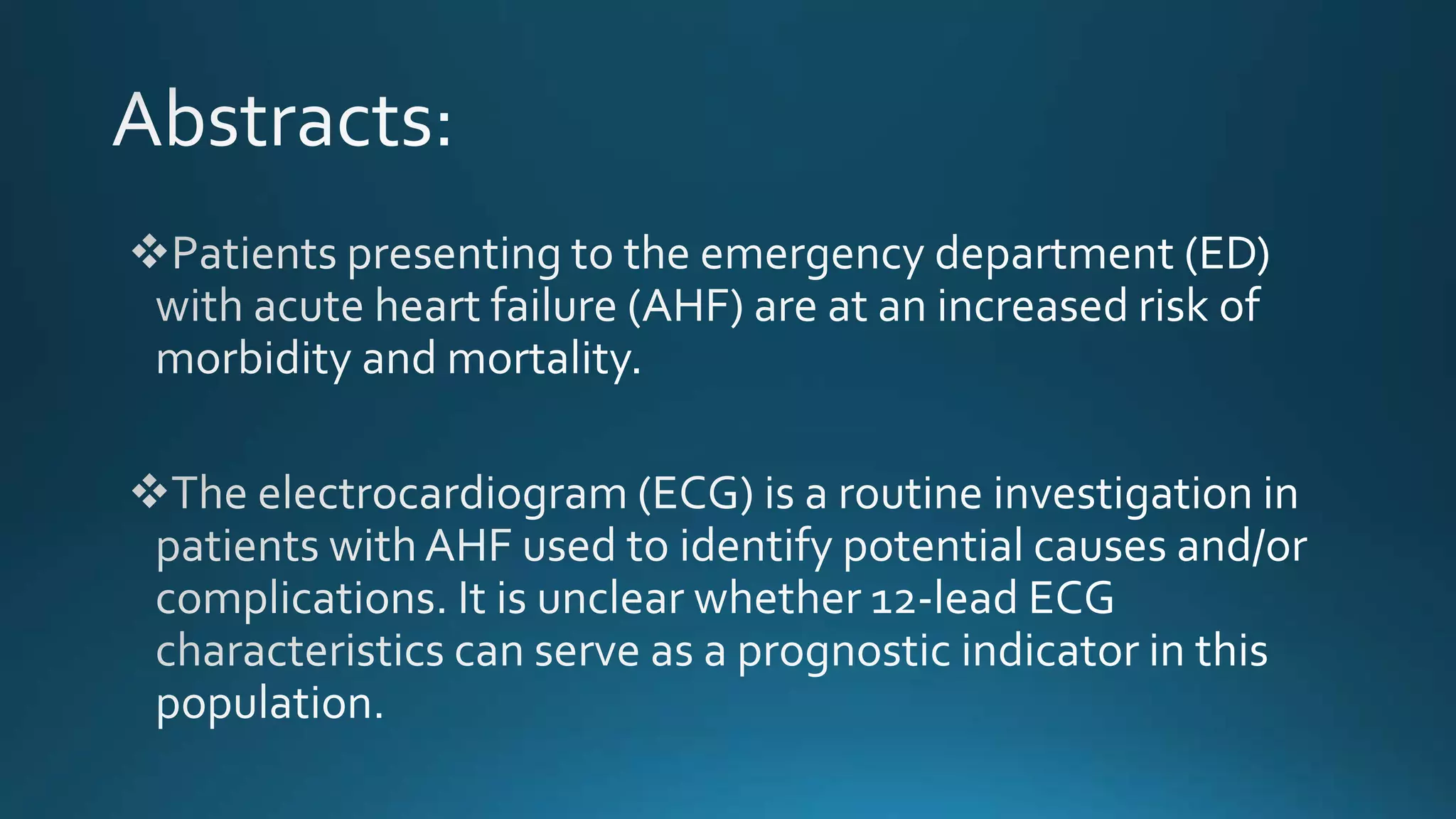 Abstracts:

❖Patients presenting to the emergency department (ED) with acute heart failure (AHF) are at an increased risk of morbidity and mortality.

❖The electrocardiogram (ECG) is a routine investigation in patients with AHF used to identify potential causes and/or complications. It is unclear whether 12-lead ECG characteristics can serve as a prognostic indicator in this population.